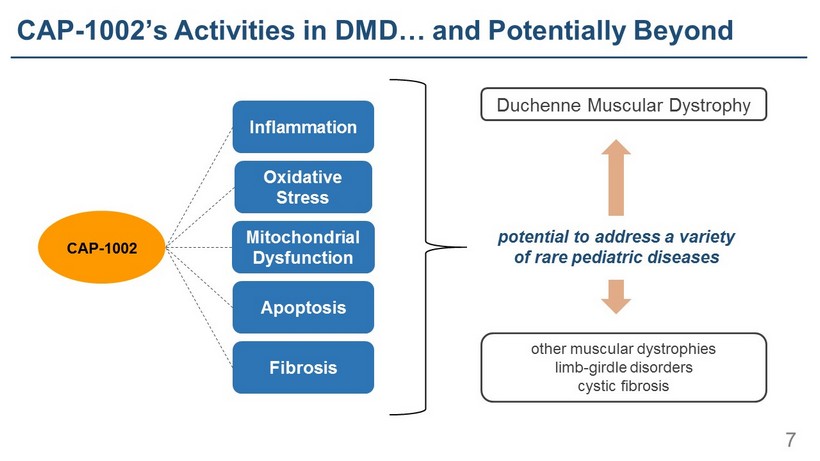 CAP-1002's Activities in DMD… and Potentially Beyond

CAP-1002

Inflammation

Oxidative Stress

Mitochondrial Dysfunction

Apoptosis

Fibrosis

Duchenne Muscular Dystrophy

potential to address a variety of rare pediatric diseases

other muscular dystrophies
limb-girdle disorders
cystic fibrosis

7